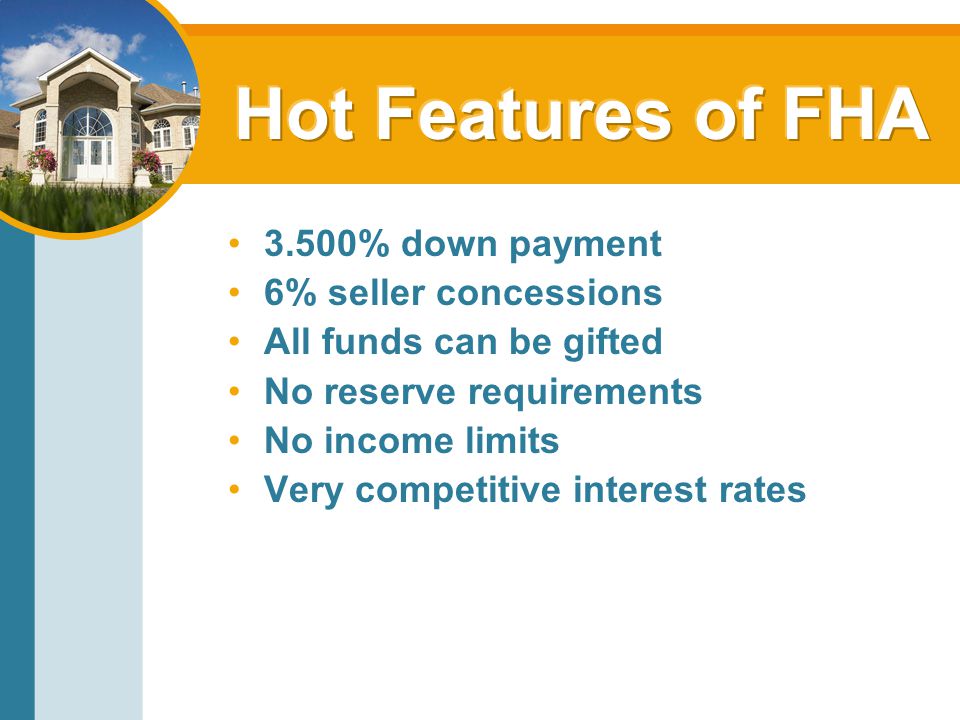 Hot Features of FHA

• 3.500% down payment
• 6% seller concessions
• All funds can be gifted
• No reserve requirements
• No income limits
• Very competitive interest rates